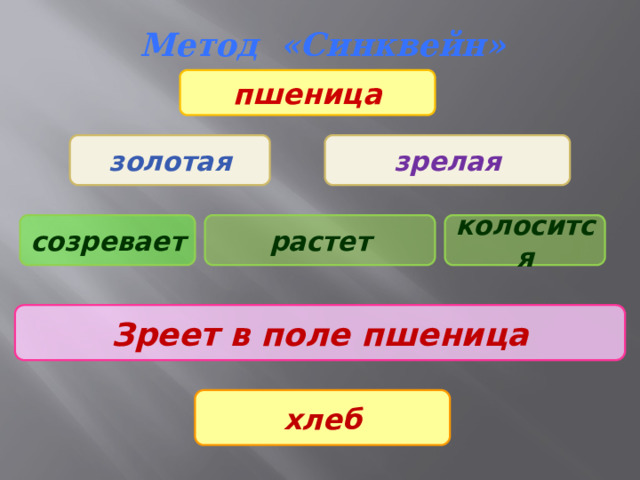 Метод «Синквейн»

пшеница

золотая

зрелая

созревает

растет

колосится

Зреет в поле пшеница

хлеб